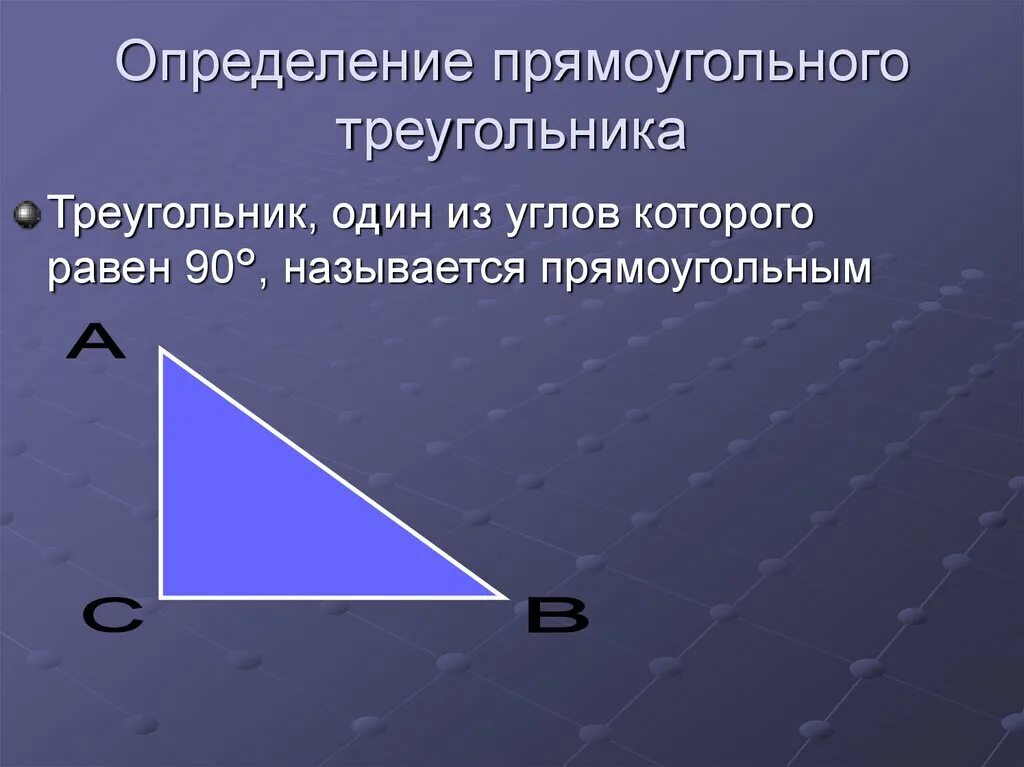 Определение прямоугольного треугольника

Треугольник, один из углов которого равен 90°, называется прямоугольным

A

C

B